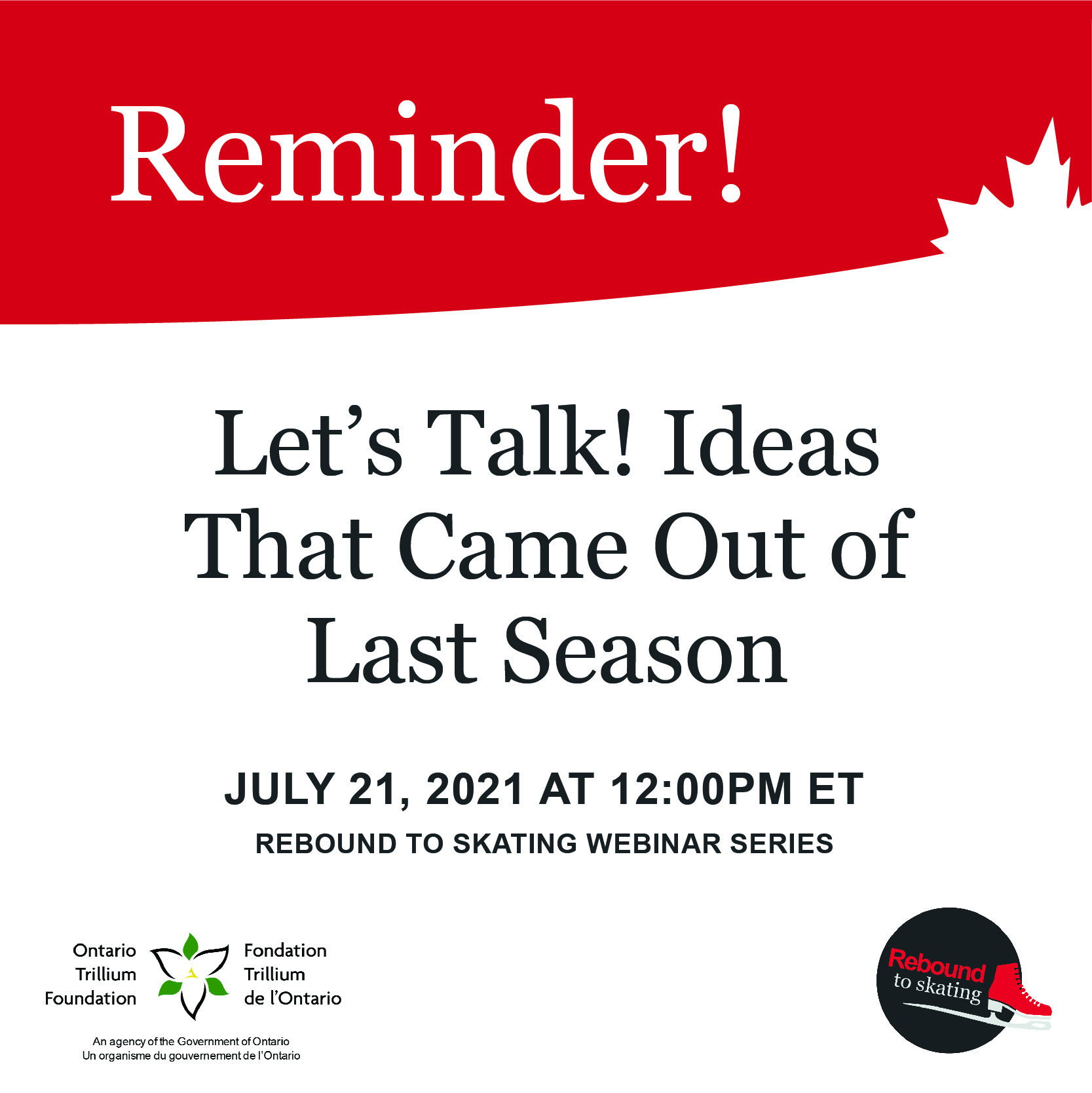 Reminder!

Let’s Talk! Ideas That Came Out of Last Season

JULY 21, 2021 AT 12:00PM ET

REBOUND TO SKATING WEBINAR SERIES

Ontario Trillium Foundation

Fondation Trillium de l’Ontario

An agency of the Government of Ontario
Un organisme du gouvernement de l’Ontario

Rebound to skating